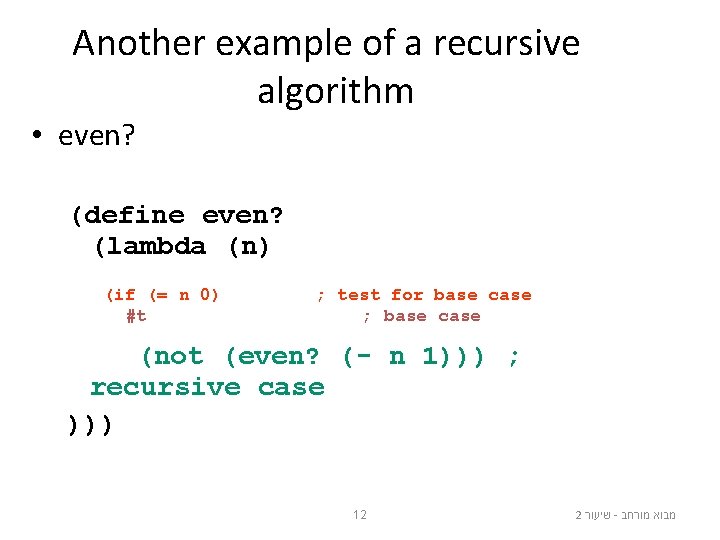 Another example of a recursive algorithm

• even?

(define even?
 (lambda (n)

(if (= n 0)          ; test for base case
 #t                  ; base case

(not (even? (- n 1))) ;
recursive case
)))

12

מבוא מורחב - שיעור 2